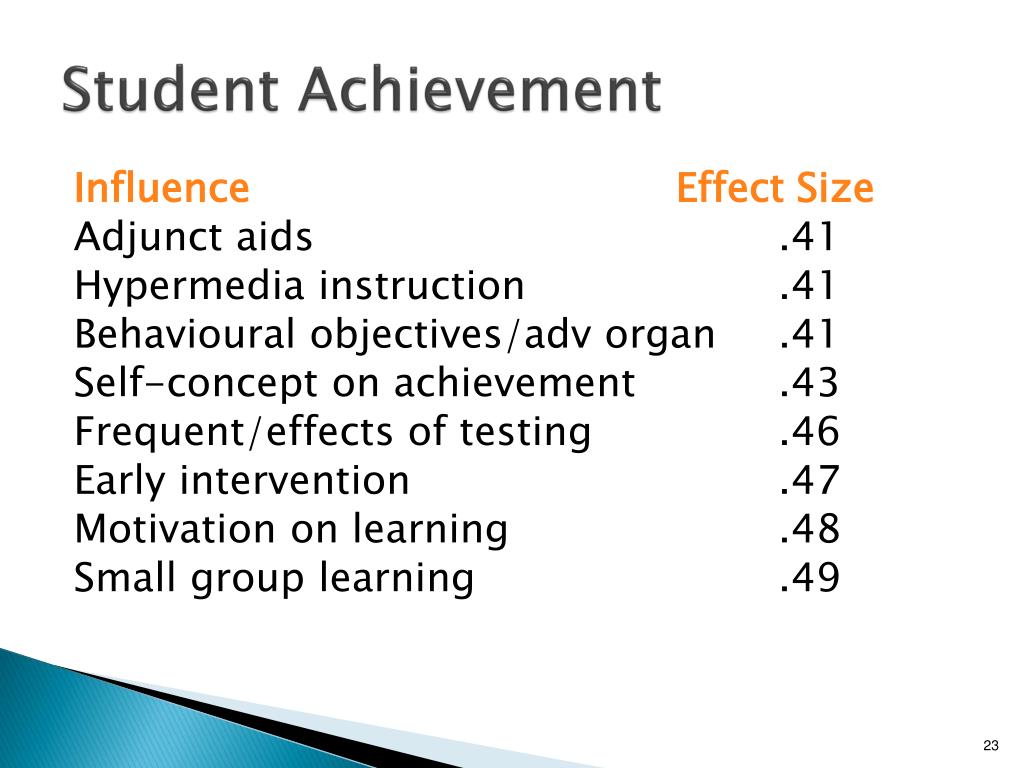 Student Achievement

| Influence | Effect Size |
|---|---|
| Adjunct aids | .41 |
| Hypermedia instruction | .41 |
| Behavioural objectives/adv organ | .41 |
| Self-concept on achievement | .43 |
| Frequent/effects of testing | .46 |
| Early intervention | .47 |
| Motivation on learning | .48 |
| Small group learning | .49 |

23